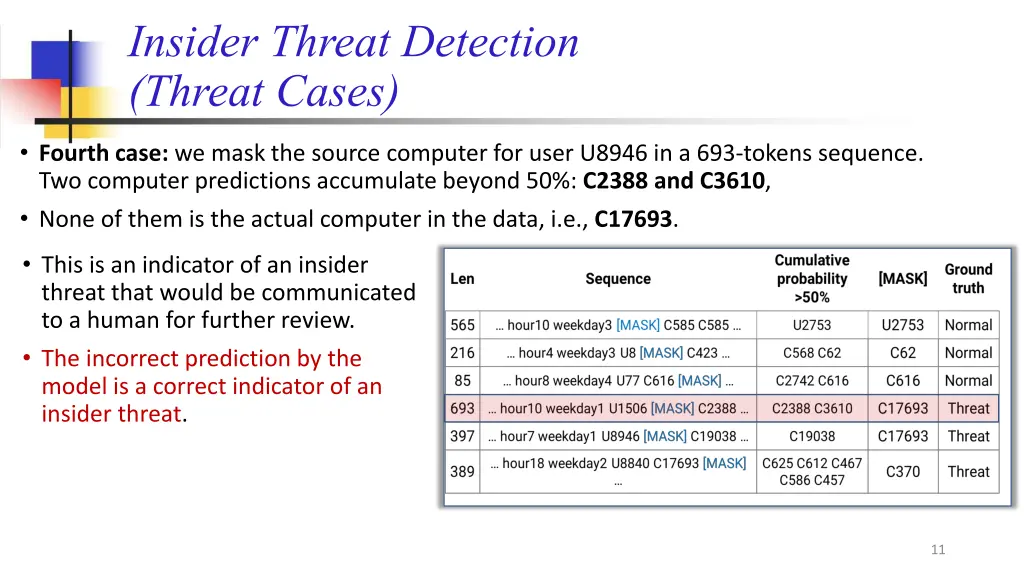 Insider Threat Detection (Threat Cases)

• **Fourth case:** we mask the source computer for user U8946 in a 693-tokens sequence. Two computer predictions accumulate beyond 50%: **C2388 and C3610**,

• None of them is the actual computer in the data, i.e., **C17693**.

• This is an indicator of an insider threat that would be communicated to a human for further review.

• The incorrect prediction by the model is a correct indicator of an insider threat.

| Len | Sequence | Cumulative probability >50% | [MASK] | Ground truth |
|---|---|---|---|---|
| 565 | … hour10 weekday3 [MASK] C585 C585 … | U2753 | U2753 | Normal |
| 216 | … hour4 weekday3 U8 [MASK] C423 … | C568 C62 | C62 | Normal |
| 85 | … hour8 weekday4 U77 C616 [MASK] … | C2742 C616 | C616 | Normal |
| 693 | … hour10 weekday1 U1506 [MASK] C2388 … | C2388 C3610 | C17693 | Threat |
| 397 | … hour7 weekday1 U8946 [MASK] C19038 … | C19038 | C17693 | Threat |
| 389 | … hour18 weekday2 U8840 C17693 [MASK] … | C625 C612 C467 C586 C457 | C370 | Threat |

11